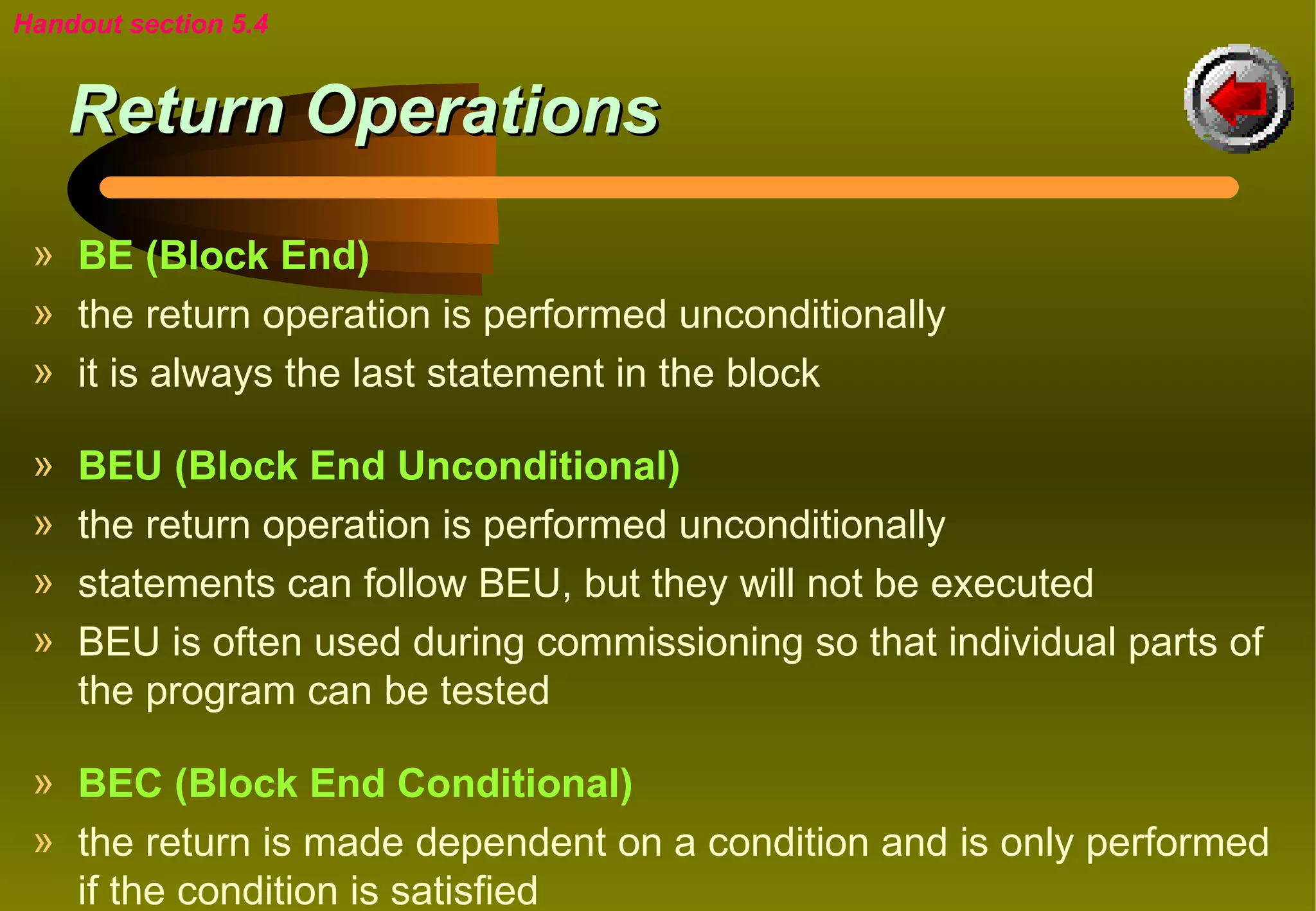 Handout section 5.4

Return Operations

» BE (Block End)
» the return operation is performed unconditionally
» it is always the last statement in the block

» BEU (Block End Unconditional)
» the return operation is performed unconditionally
» statements can follow BEU, but they will not be executed
» BEU is often used during commissioning so that individual parts of the program can be tested

» BEC (Block End Conditional)
» the return is made dependent on a condition and is only performed if the condition is satisfied